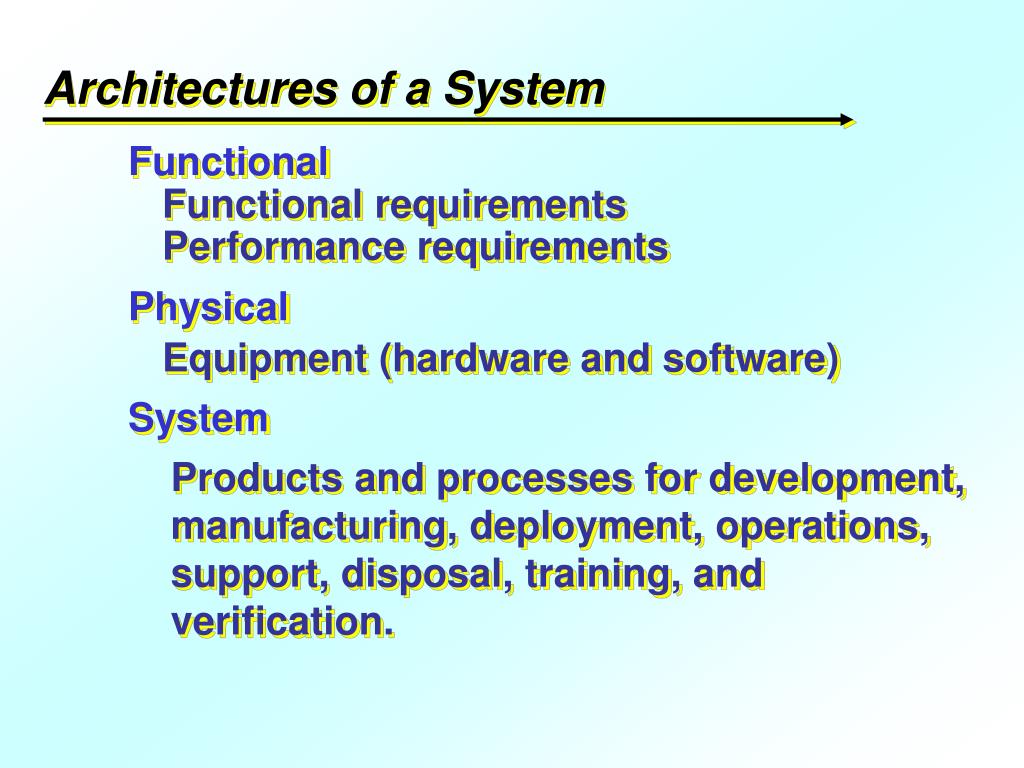 Architectures of a System

Functional
Functional requirements
Performance requirements

Physical
Equipment (hardware and software)

System
Products and processes for development, manufacturing, deployment, operations, support, disposal, training, and verification.